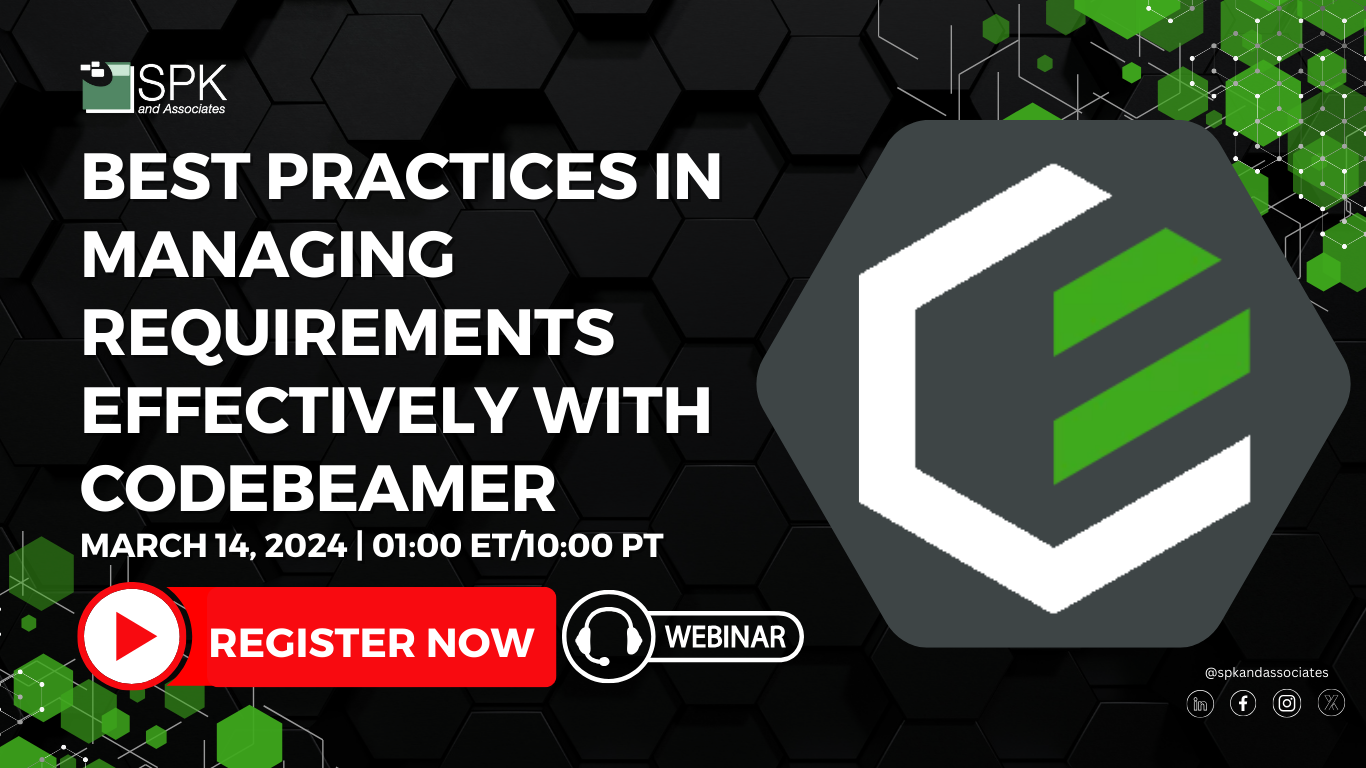 SPK and Associates

BEST PRACTICES IN MANAGING REQUIREMENTS EFFECTIVELY WITH CODEBEAMER

MARCH 14, 2024 | 01:00 ET/10:00 PT

REGISTER NOW

WEBINAR

@spkandassociates